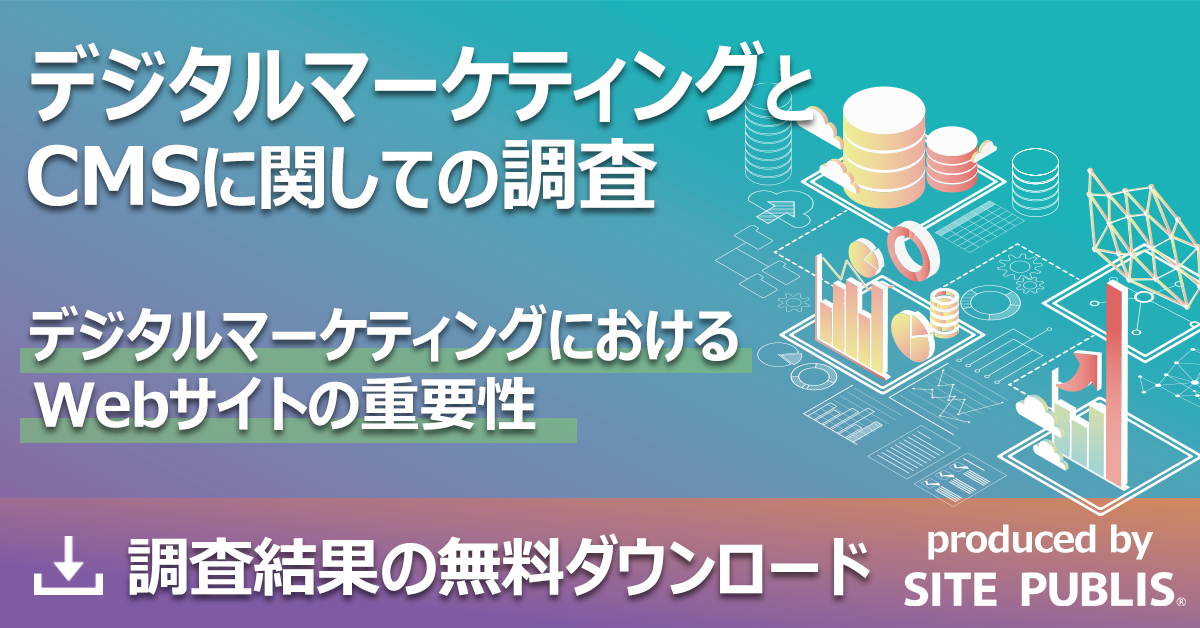 デジタルマーケティングと
CMSに関しての調査

デジタルマーケティングにおける
Webサイトの重要性

調査結果の無料ダウンロード

produced by
SITE PUBLIS®